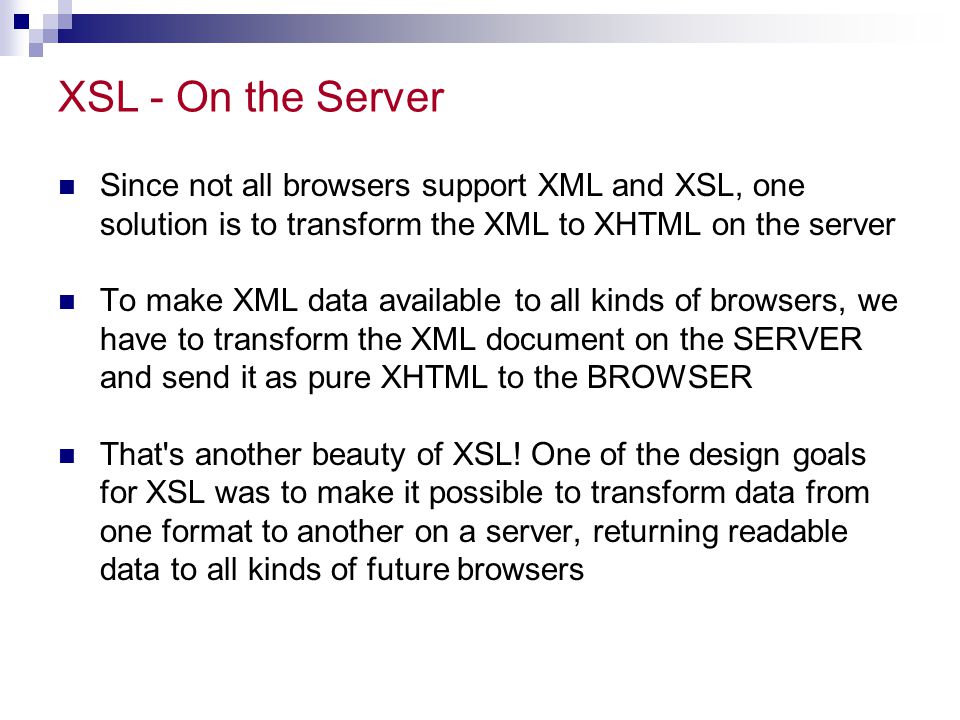 XSL - On the Server

Since not all browsers support XML and XSL, one solution is to transform the XML to XHTML on the server

To make XML data available to all kinds of browsers, we have to transform the XML document on the SERVER and send it as pure XHTML to the BROWSER

That's another beauty of XSL! One of the design goals for XSL was to make it possible to transform data from one format to another on a server, returning readable data to all kinds of future browsers